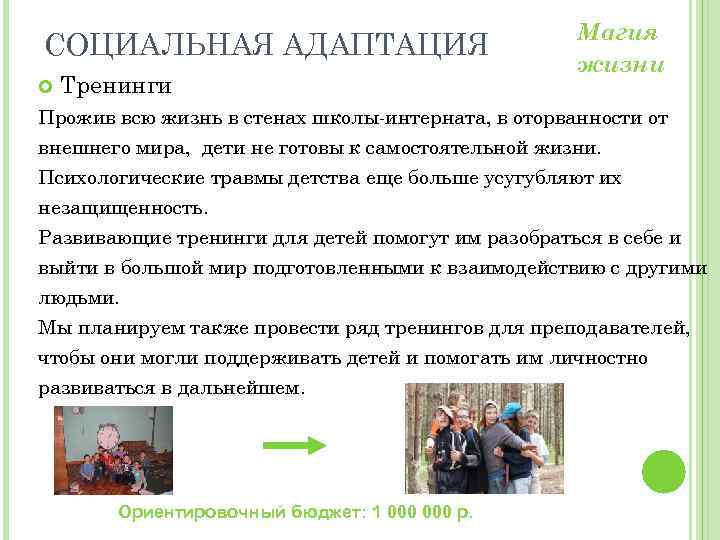 СОЦИАЛЬНАЯ АДАПТАЦИЯ

Магия жизни

Тренинги

Прожив всю жизнь в стенах школы-интерната, в оторванности от внешнего мира, дети не готовы к самостоятельной жизни. Психологические травмы детства еще больше усугубляют их незащищенность.

Развивающие тренинги для детей помогут им разобраться в себе и выйти в большой мир подготовленными к взаимодействию с другими людьми.

Мы планируем также провести ряд тренингов для преподавателей, чтобы они могли поддерживать детей и помогать им личностно развиваться в дальнейшем.

Ориентировочный бюджет: 1 000 000 р.